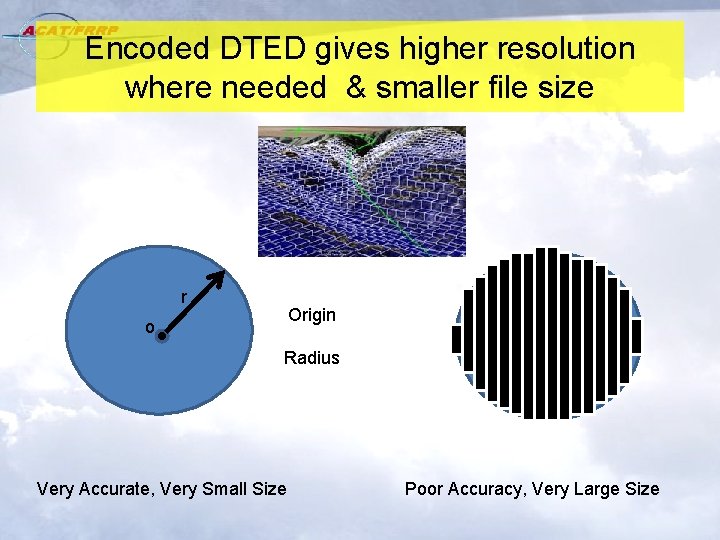 ACAT/FRRP

Encoded DTED gives higher resolution where needed & smaller file size

r

o

Origin

Radius

Very Accurate, Very Small Size

Poor Accuracy, Very Large Size